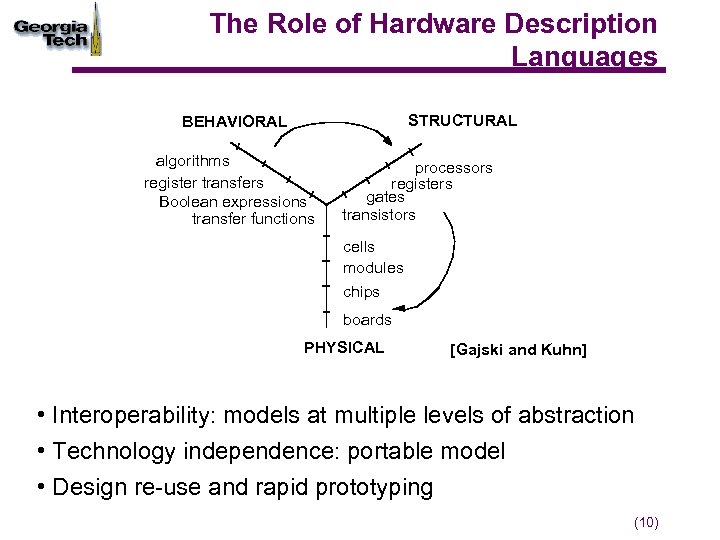 Georgia Tech

The Role of Hardware Description Languages

BEHAVIORAL

STRUCTURAL

algorithms
register transfers
Boolean expressions
transfer functions

processors
registers
gates
transistors

cells
modules
chips
boards

PHYSICAL

[Gajski and Kuhn]

• Interoperability: models at multiple levels of abstraction
• Technology independence: portable model
• Design re-use and rapid prototyping

(10)